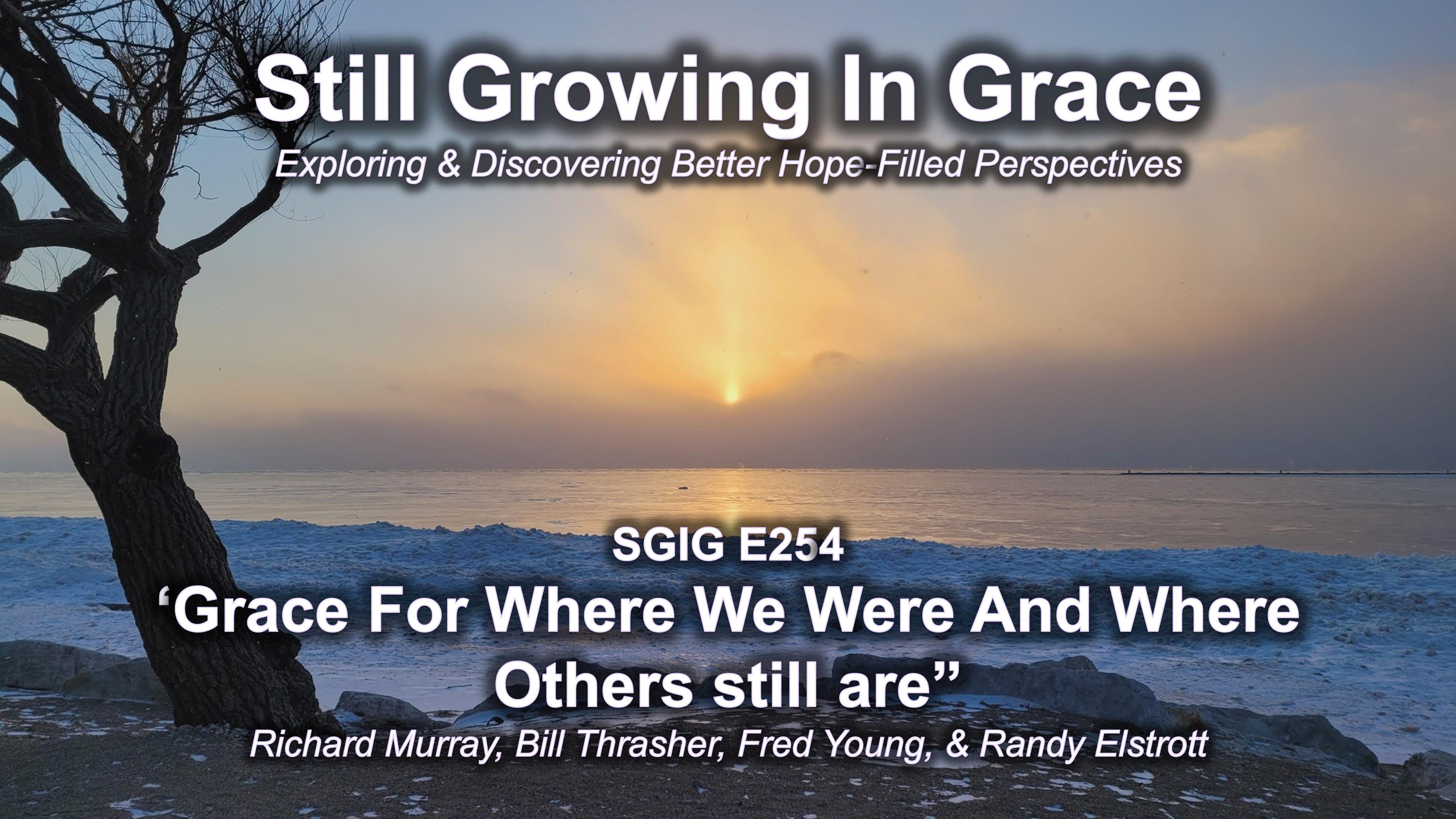 Still Growing In Grace

Exploring & Discovering Better Hope-Filled Perspectives

SGIG E254

‘Grace For Where We Were And Where Others still are”

Richard Murray, Bill Thrasher, Fred Young, & Randy Elstrott